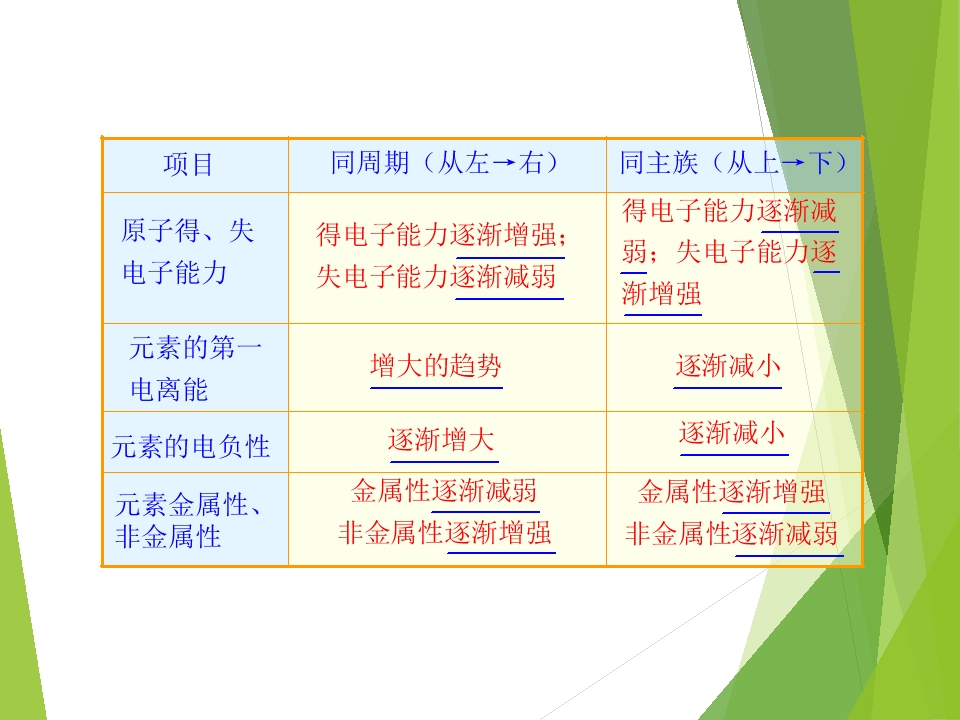 | 项目 | 同周期（从左→右） | 同主族（从上→下） |
|---|---|---|
| 原子得、失电子能力 | 得电子能力逐渐增强；失电子能力逐渐减弱 | 得电子能力逐渐减弱；失电子能力逐渐增强 |
| 元素的第一电离能 | 增大的趋势 | 逐渐减小 |
| 元素的电负性 | 逐渐增大 | 逐渐减小 |
| 元素金属性、非金属性 | 金属性逐渐减弱 非金属性逐渐增强 | 金属性逐渐增强 非金属性逐渐减弱 |